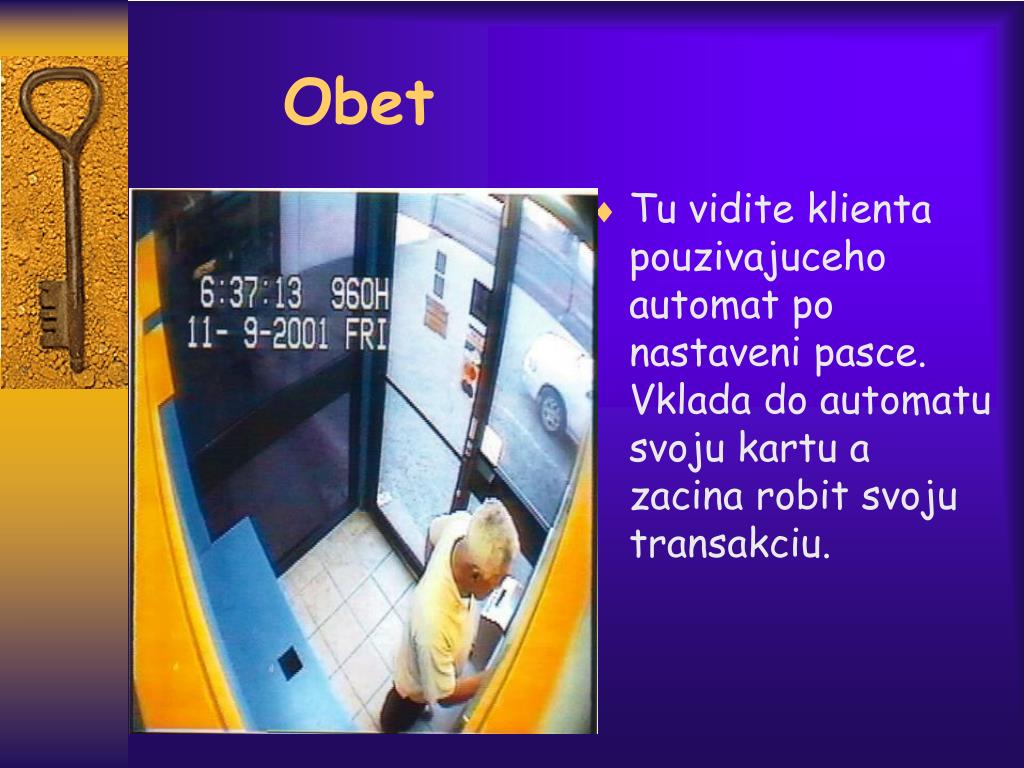 Obet

6:37:13 960H
11- 9-2001 FRI

Tu vidite klienta pouzivajuceho automat po nastaveni pasce. Vklada do automatu svoju kartu a zacina robit svoju transakciu.